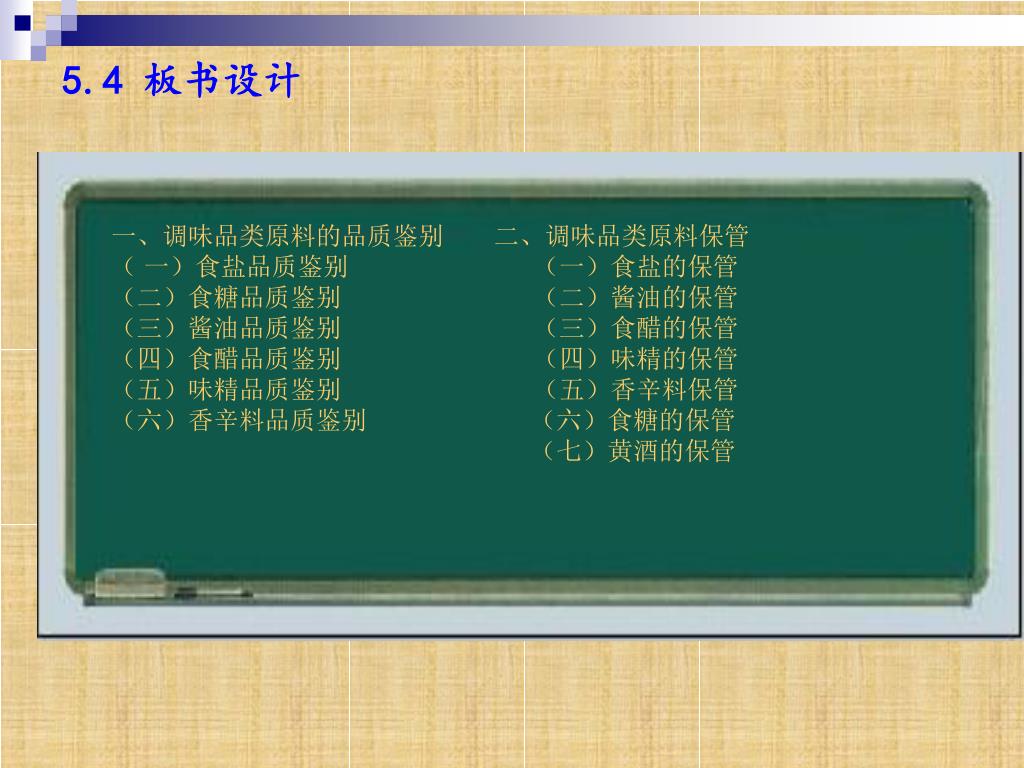 5.4 板书设计

一、调味品类原料的品质鉴别
（一）食盐品质鉴别
（二）食糖品质鉴别
（三）酱油品质鉴别
（四）食醋品质鉴别
（五）味精品质鉴别
（六）香辛料品质鉴别

二、调味品类原料保管
（一）食盐的保管
（二）酱油的保管
（三）食醋的保管
（四）味精的保管
（五）香辛料保管
（六）食糖的保管
（七）黄酒的保管